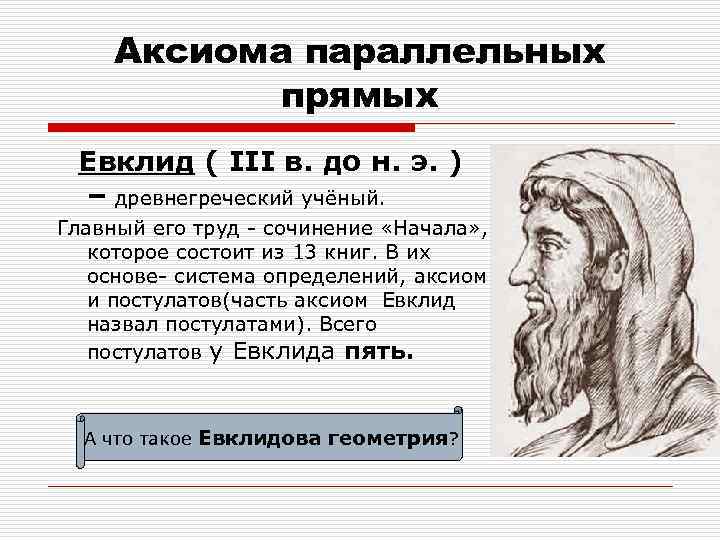 Аксиома параллельных прямых

Евклид ( III в. до н. э. )
– древнегреческий учёный.

Главный его труд - сочинение «Начала», которое состоит из 13 книг. В их основе- система определений, аксиом и постулатов(часть аксиом Евклид назвал постулатами). Всего постулатов у Евклида пять.

А что такое Евклидова геометрия?